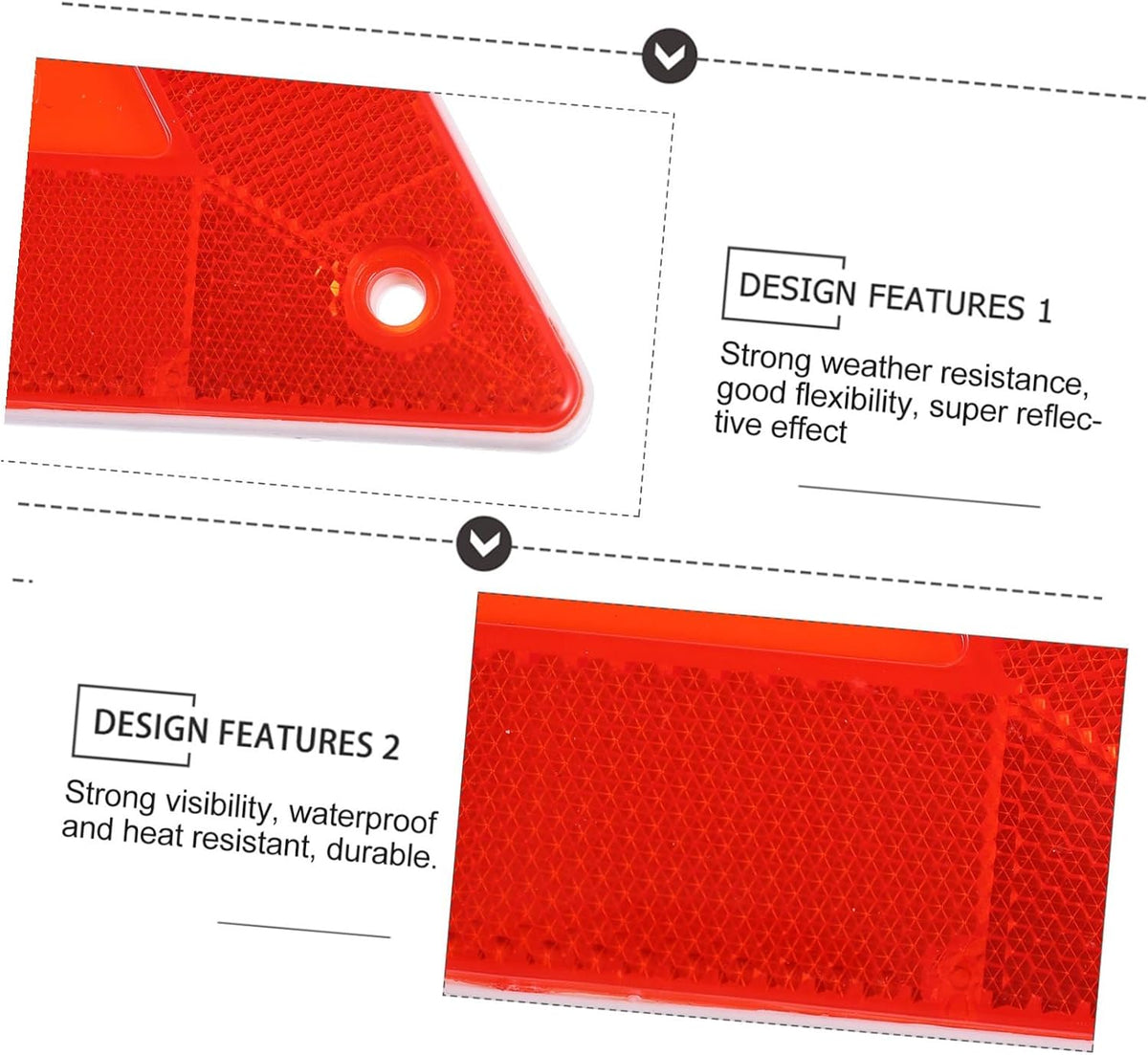 DESIGN FEATURES 1

Strong weather resistance, good flexibility, super reflective effect

DESIGN FEATURES 2

Strong visibility, waterproof and heat resistant, durable.